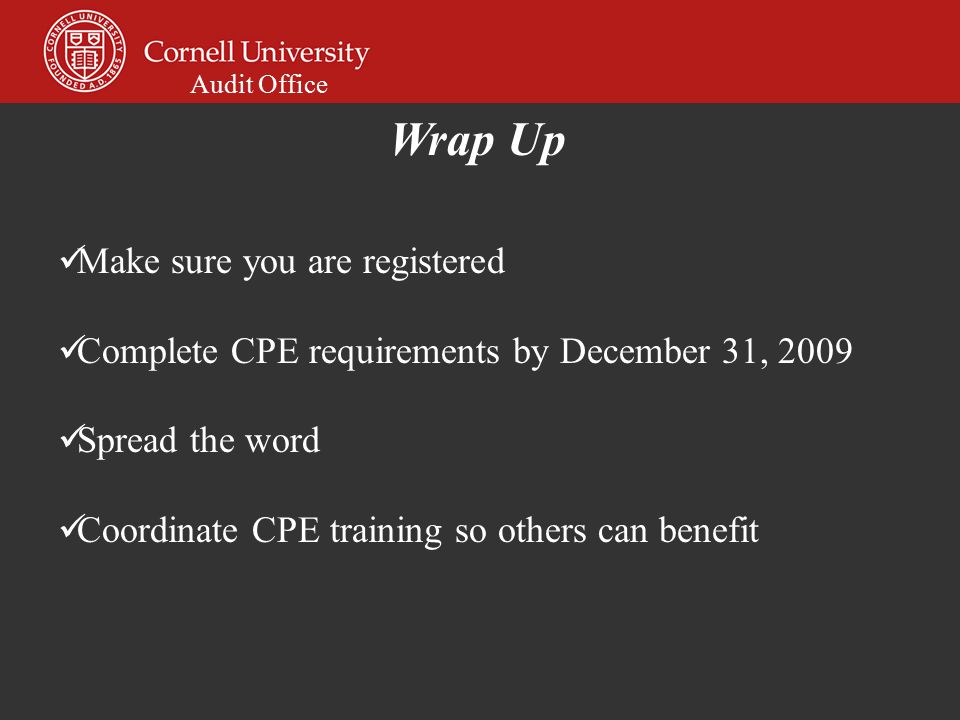 CORNELL UNIVERSITY FOUNDED A.D. 1865

Cornell University
Audit Office

Wrap Up

✓Make sure you are registered

✓Complete CPE requirements by December 31, 2009

✓Spread the word

✓Coordinate CPE training so others can benefit